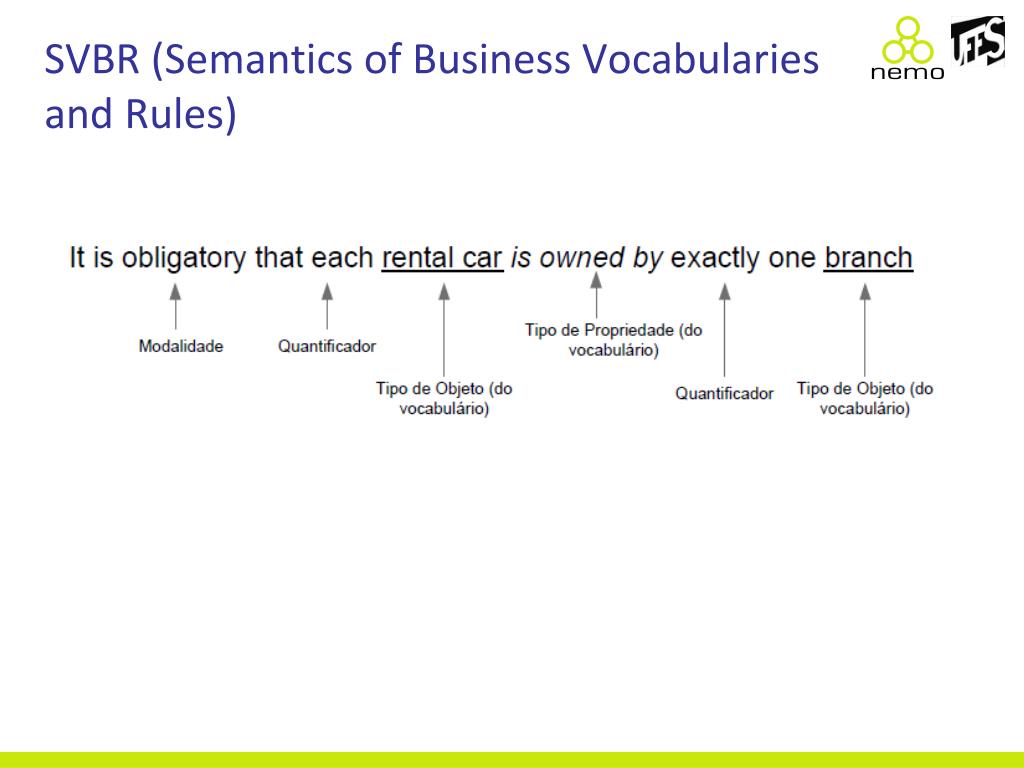 SVBR (Semantics of Business Vocabularies and Rules)

nemo

UFES

It is obligatory that each rental car is owned by exactly one branch

Modalidade

Quantificador

Tipo de Objeto (do vocabulário)

Tipo de Propriedade (do vocabulário)

Quantificador

Tipo de Objeto (do vocabulário)